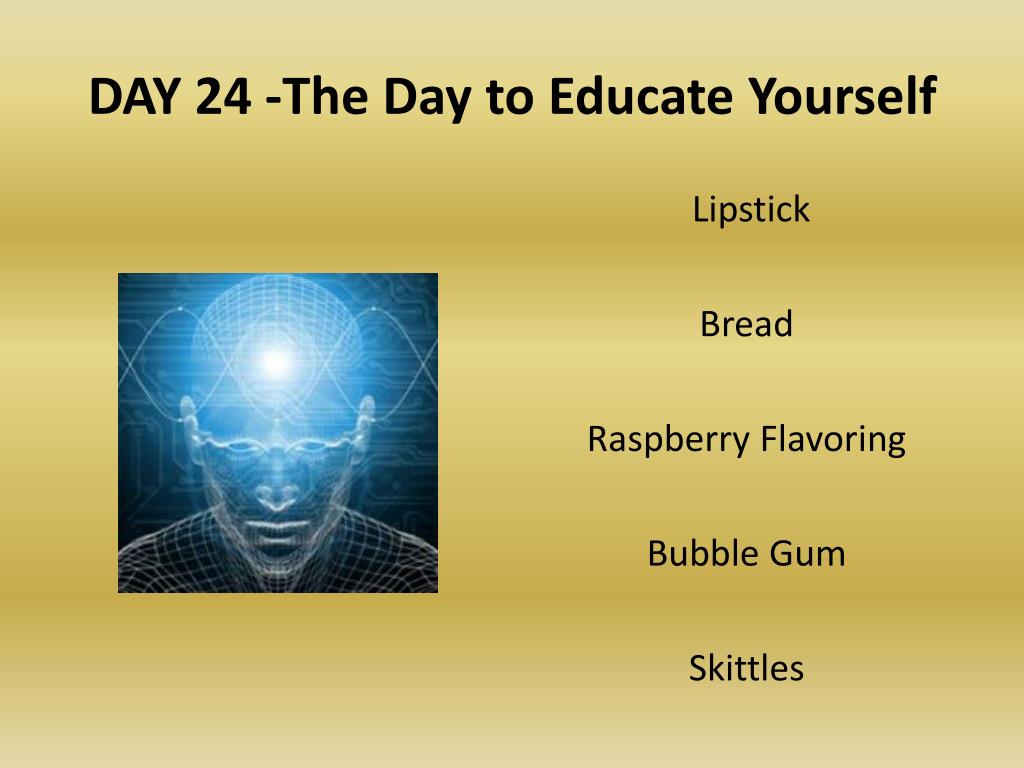 DAY 24 -The Day to Educate Yourself

Lipstick

Bread

Raspberry Flavoring

Bubble Gum

Skittles